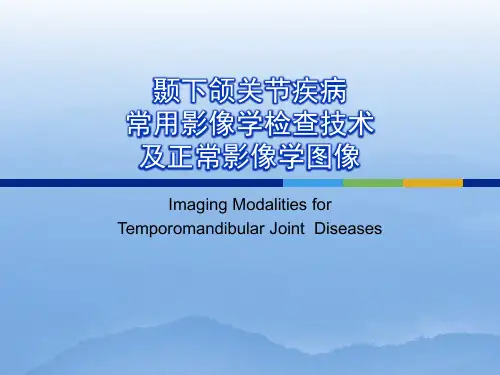 颞下颌关节疾病
常用影像学检查技术
及正常影像学图像

Imaging Modalities for
Temporomandibular Joint Diseases